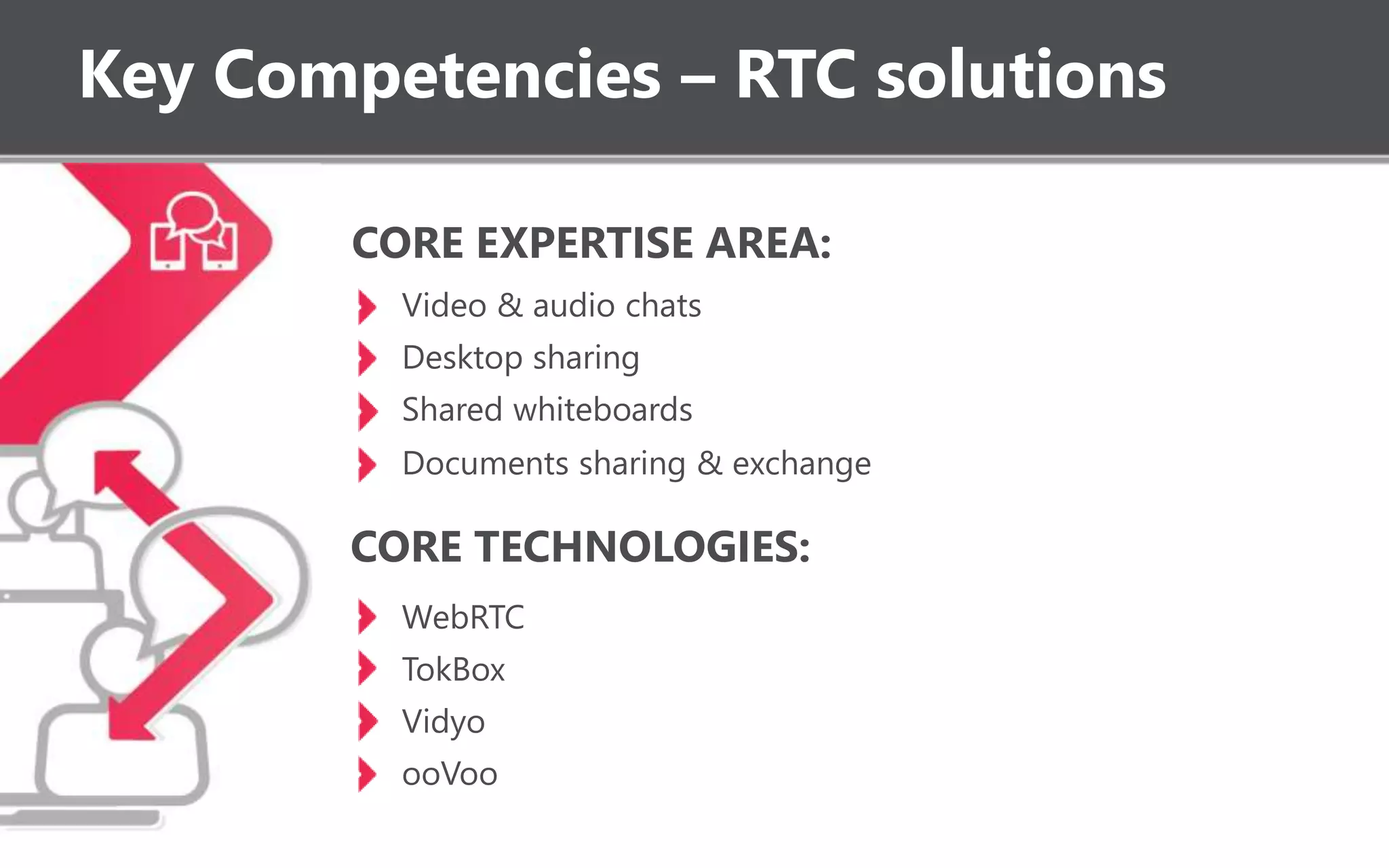 Key Competencies – RTC solutions

CORE EXPERTISE AREA:

Video & audio chats
Desktop sharing
Shared whiteboards
Documents sharing & exchange

CORE TECHNOLOGIES:

WebRTC
TokBox
Vidyo
ooVoo